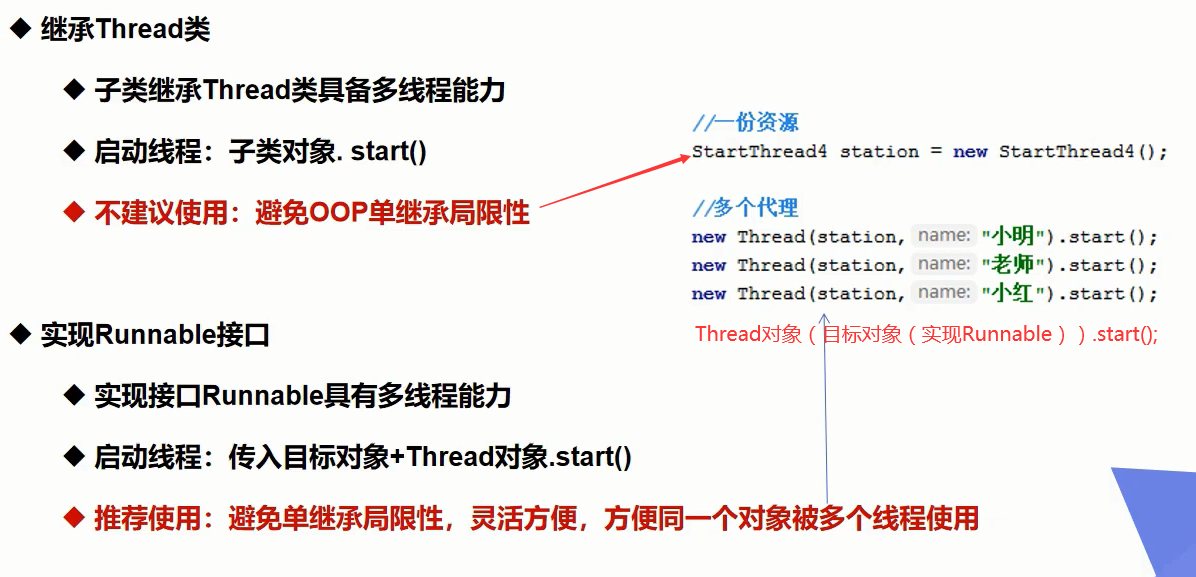 ◆ 继承Thread类

◆ 子类继承Thread类具备多线程能力

◆ 启动线程：子类对象. start()

◆ 不建议使用：避免OOP单继承局限性

◆ 实现Runnable接口

◆ 实现接口Runnable具有多线程能力

◆ 启动线程：传入目标对象+Thread对象.start()

◆ 推荐使用：避免单继承局限性，灵活方便，方便同一个对象被多个线程使用

//一份资源
StartThread4 station = new StartThread4();

//多个代理
new Thread(station, name: "小明").start();
new Thread(station, name: "老师").start();
new Thread(station, name: "小红").start();

Thread对象（目标对象（实现Runnable））.start();